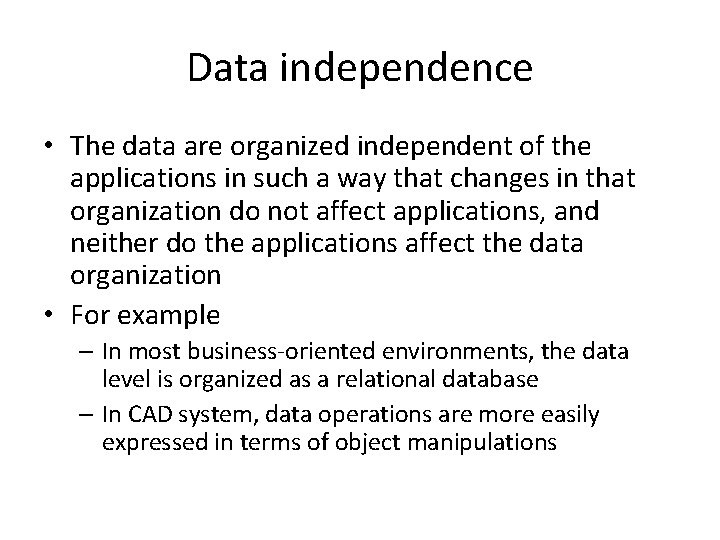 Data independence

• The data are organized independent of the applications in such a way that changes in that organization do not affect applications, and neither do the applications affect the data organization

• For example

– In most business-oriented environments, the data level is organized as a relational database

– In CAD system, data operations are more easily expressed in terms of object manipulations